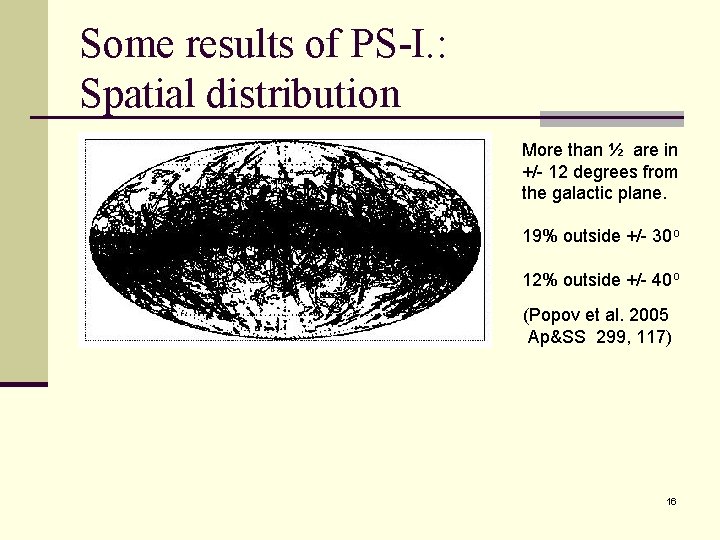 Some results of PS-I.:
Spatial distribution

More than ½ are in +/- 12 degrees from the galactic plane.

19% outside +/- 30$^o$

12% outside +/- 40$^o$

(Popov et al. 2005
Ap&SS 299, 117)

16